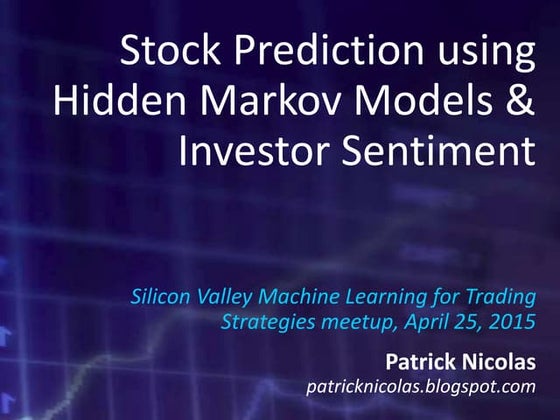 Stock Prediction using Hidden Markov Models & Investor Sentiment

Silicon Valley Machine Learning for Trading Strategies meetup, April 25, 2015

Patrick Nicolas
patricknicolas.blogspot.com